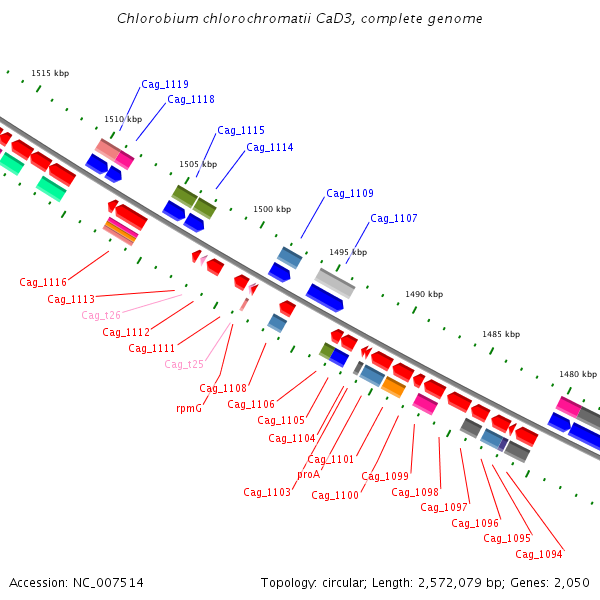 Chlorobium chlorochromatii CaD3, complete genome

1515 kbp
Cag_1119
Cag_1118
1510 kbp
Cag_1115
Cag_1114
1505 kbp
Cag_1109
1500 kbp
Cag_1107
1495 kbp
1490 kbp
1485 kbp
1480 kbp

Cag_1116
Cag_1113
Cag_t26
Cag_1112
Cag_1111
Cag_t25
Cag_1108
rpmG
Cag_1106
Cag_1105
Cag_1104
Cag_1101
proA
Cag_1103
Cag_1100
Cag_1099
Cag_1098
Cag_1097
Cag_1096
Cag_1095
Cag_1094

Accession: NC_007514
Topology: circular; Length: 2,572,079 bp; Genes: 2,050